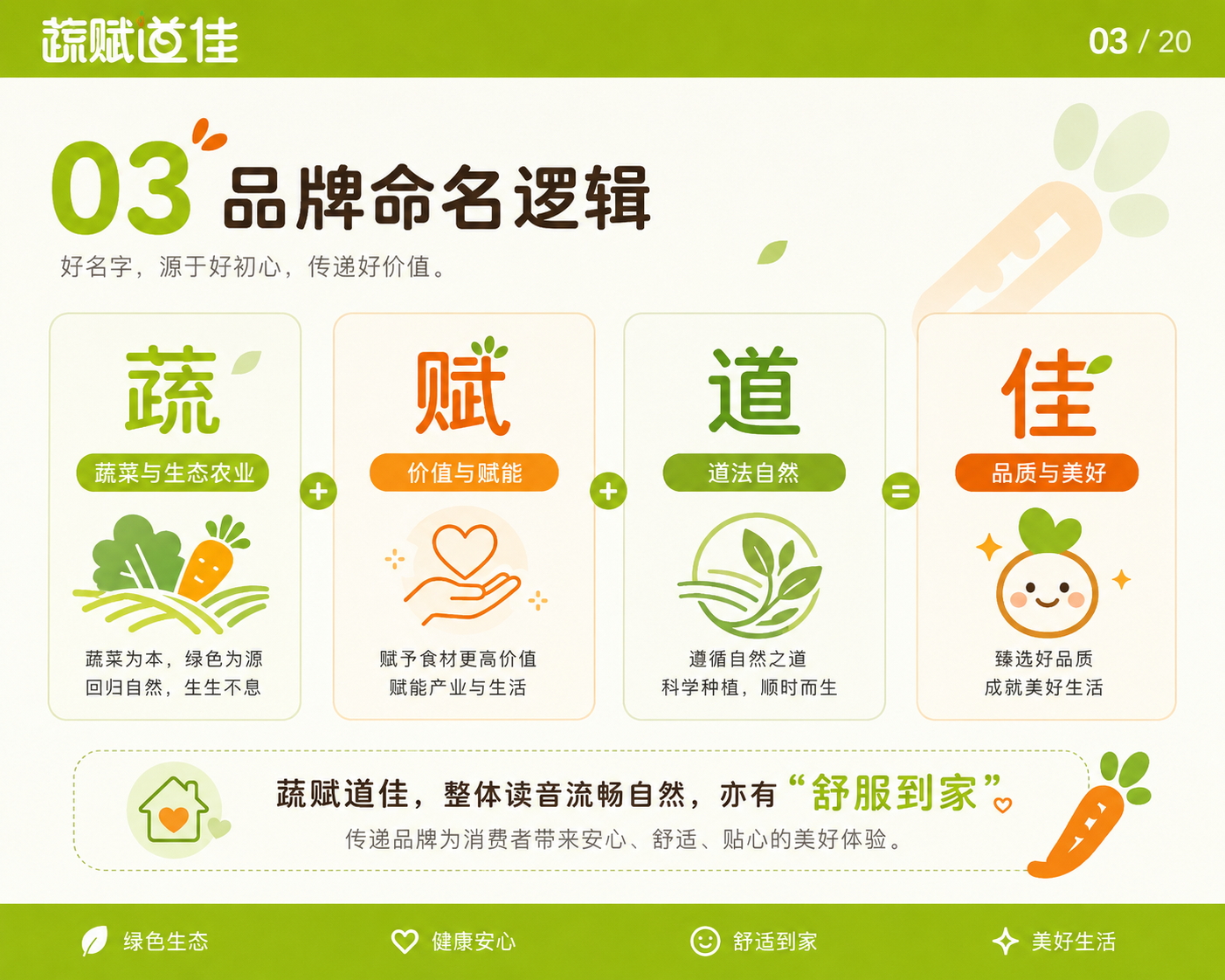 蔬赋道佳

03 / 20

03 品牌命名逻辑

好名字，源于好初心，传递好价值。

蔬

蔬菜与生态农业

蔬菜为本，绿色为源
回归自然，生生不息

+

赋

价值与赋能

赋予食材更高价值
赋能产业与生活

+

道

道法自然

遵循自然之道
科学种植，顺时而生

=

佳

品质与美好

臻选好品质
成就美好生活

蔬赋道佳，整体读音流畅自然，亦有“舒服到家”

传递品牌为消费者带来安心、舒适、贴心的美好体验。

绿色生态　健康安心　舒适到家　美好生活